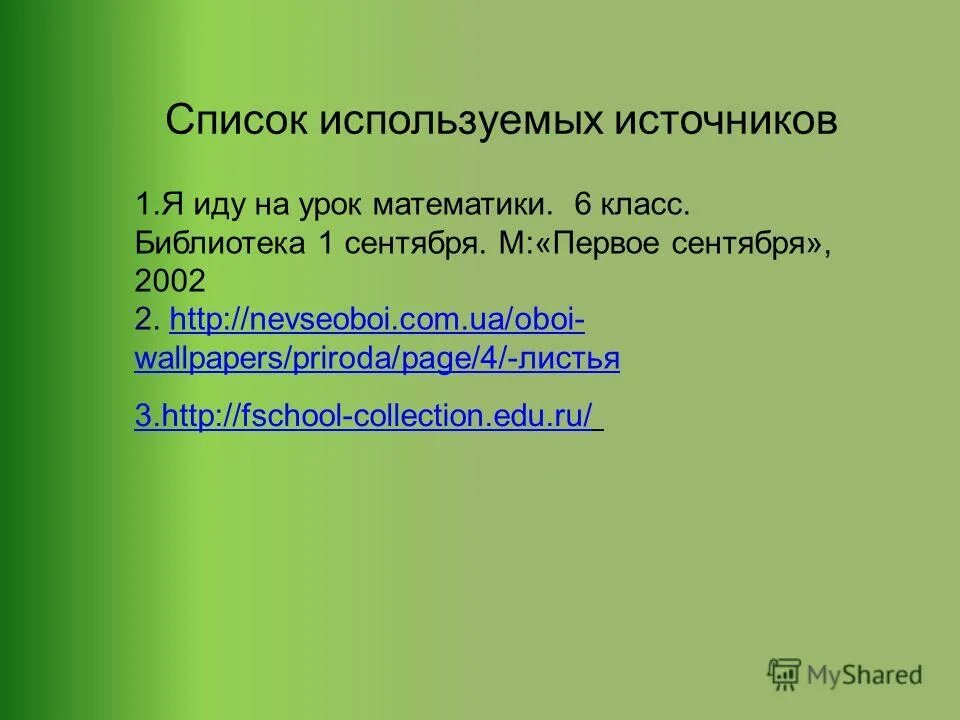 Список используемых источников

1.Я иду на урок математики. 6 класс. Библиотека 1 сентября. М:«Первое сентября», 2002
2. http://nevseoboi.com.ua/oboi-wallpapers/priroda/page/4/-листья

3.http://fschool-collection.edu.ru/

MyShared